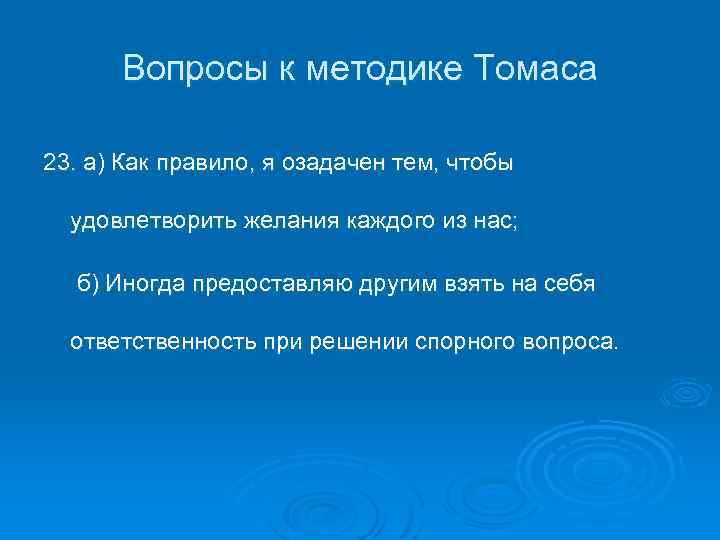 Вопросы к методике Томаса

23. а) Как правило, я озадачен тем, чтобы удовлетворить желания каждого из нас;

б) Иногда предоставляю другим взять на себя ответственность при решении спорного вопроса.